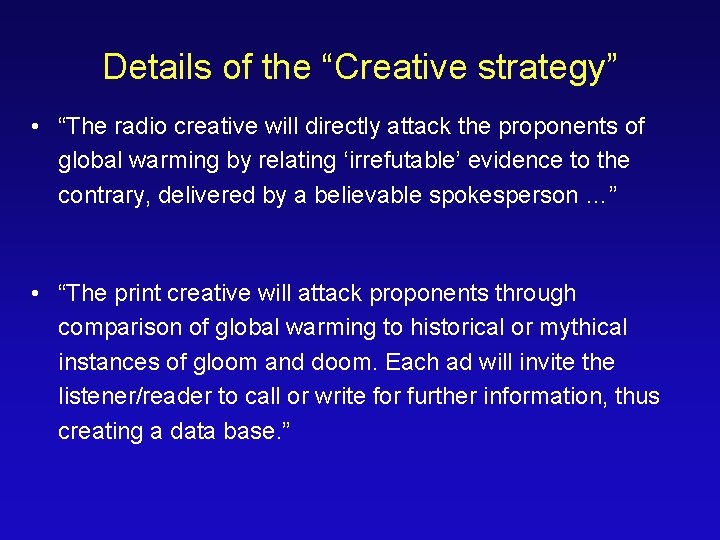 Details of the “Creative strategy”

• “The radio creative will directly attack the proponents of global warming by relating ‘irrefutable’ evidence to the contrary, delivered by a believable spokesperson ...”

• “The print creative will attack proponents through comparison of global warming to historical or mythical instances of gloom and doom. Each ad will invite the listener/reader to call or write for further information, thus creating a data base.”